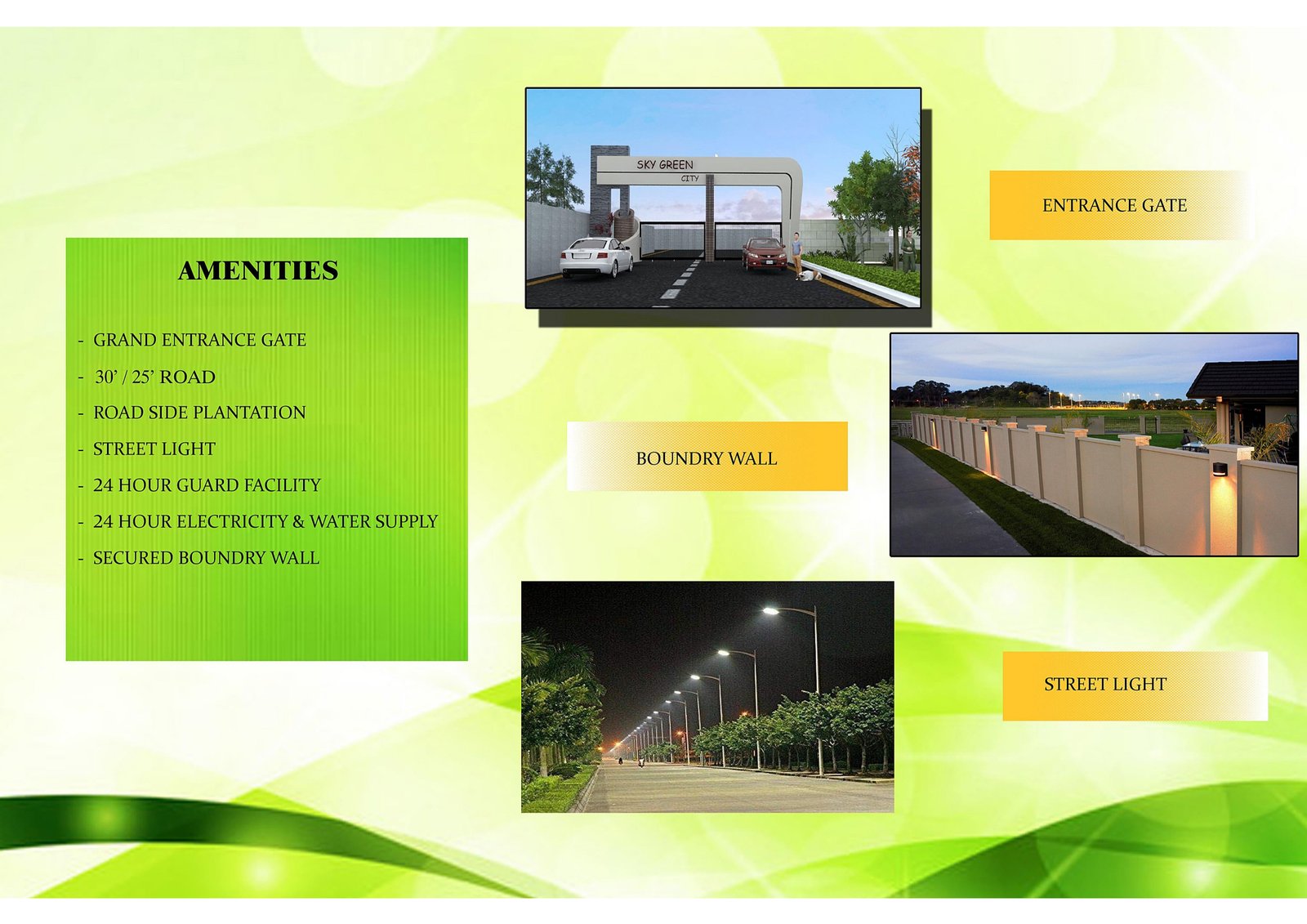 AMENITIES

- GRAND ENTRANCE GATE
- 30' / 25' ROAD
- ROAD SIDE PLANTATION
- STREET LIGHT
- 24 HOUR GUARD FACILITY
- 24 HOUR ELECTRICITY & WATER SUPPLY
- SECURED BOUNDRY WALL

SKY GREEN CITY

ENTRANCE GATE

BOUNDRY WALL

STREET LIGHT